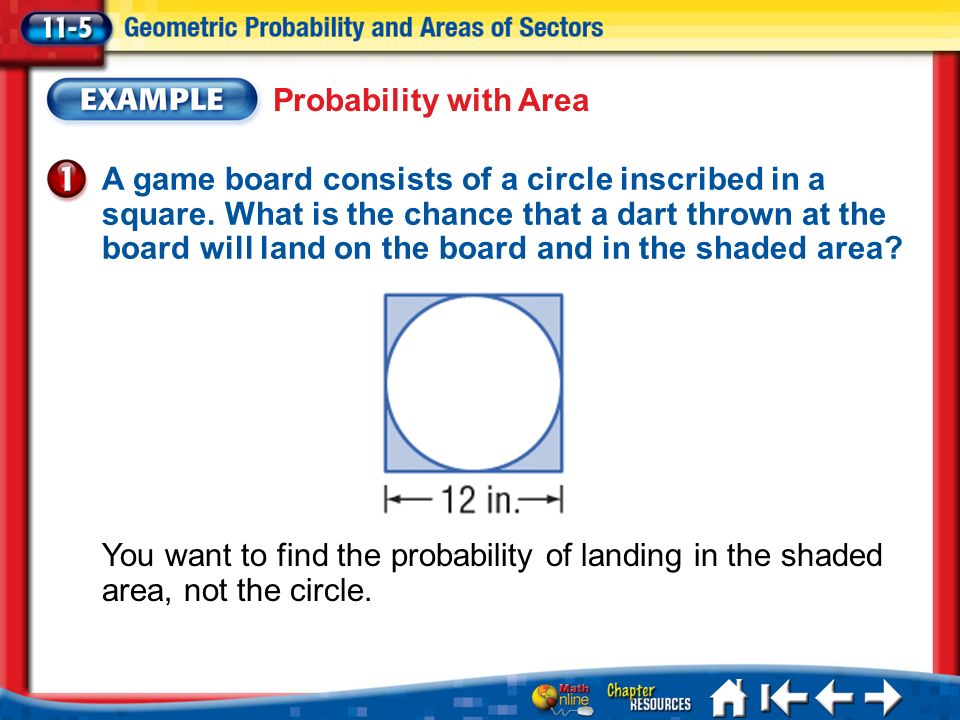 11-5 Geometric Probability and Areas of Sectors

EXAMPLE Probability with Area

1 A game board consists of a circle inscribed in a square. What is the chance that a dart thrown at the board will land on the board and in the shaded area?

12 in.

You want to find the probability of landing in the shaded area, not the circle.

Math Online Chapter RESOURCES